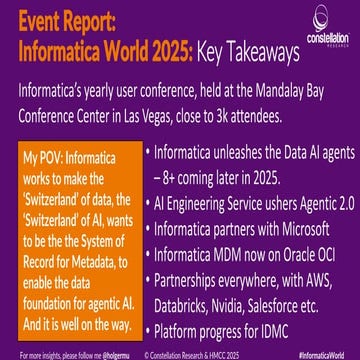 Event Report:
Informatica World 2025: Key Takeaways

constellation RESEARCH

Informatica's yearly user conference, held at the Mandalay Bay Conference Center in Las Vegas, close to 3k attendees.

My POV: Informatica works to make the 'Switzerland' of data, the 'Switzerland' of AI, wants to be the the System of Record for Metadata, to enable the data foundation for agentic AI. And it is well on the way.

• Informatica unleashes the Data AI agents – 8+ coming later in 2025.
• AI Engineering Service ushers Agentic 2.0
• Informatica partners with Microsoft
• Informatica MDM now on Oracle OCI
• Partnerships everywhere, with AWS, Databricks, Nvidia, Salesforce etc.
• Platform progress for IDMC

For more insights, please follow me @holgermu © Constellation Research & HMCC 2025 #InformaticaWorld